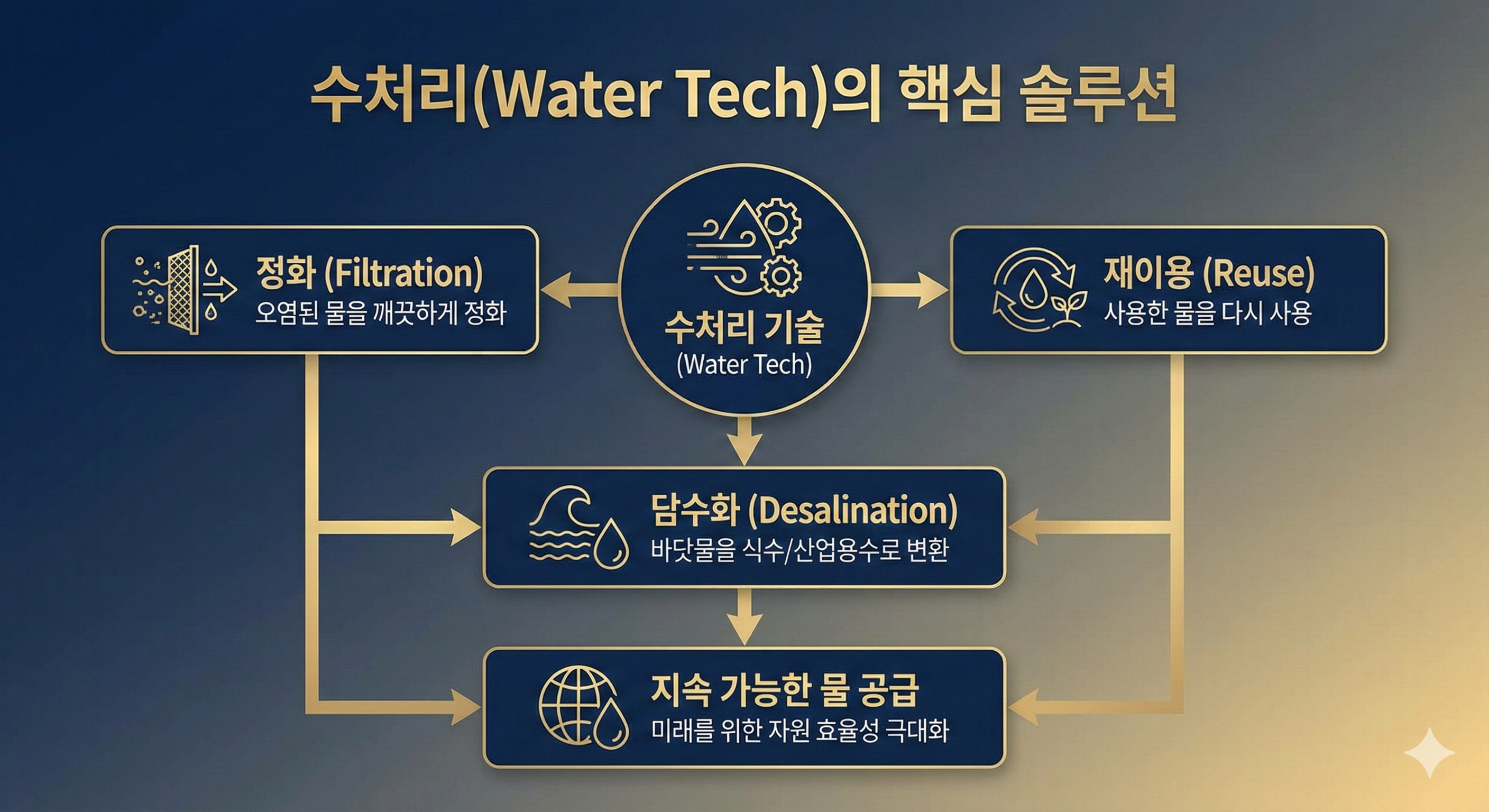 수처리(Water Tech)의 핵심 솔루션

정화 (Filtration)
오염된 물을 깨끗하게 정화

수처리 기술
(Water Tech)

재이용 (Reuse)
사용한 물을 다시 사용

담수화 (Desalination)
바닷물을 식수/산업용수로 변환

지속 가능한 물 공급
미래를 위한 자원 효율성 극대화